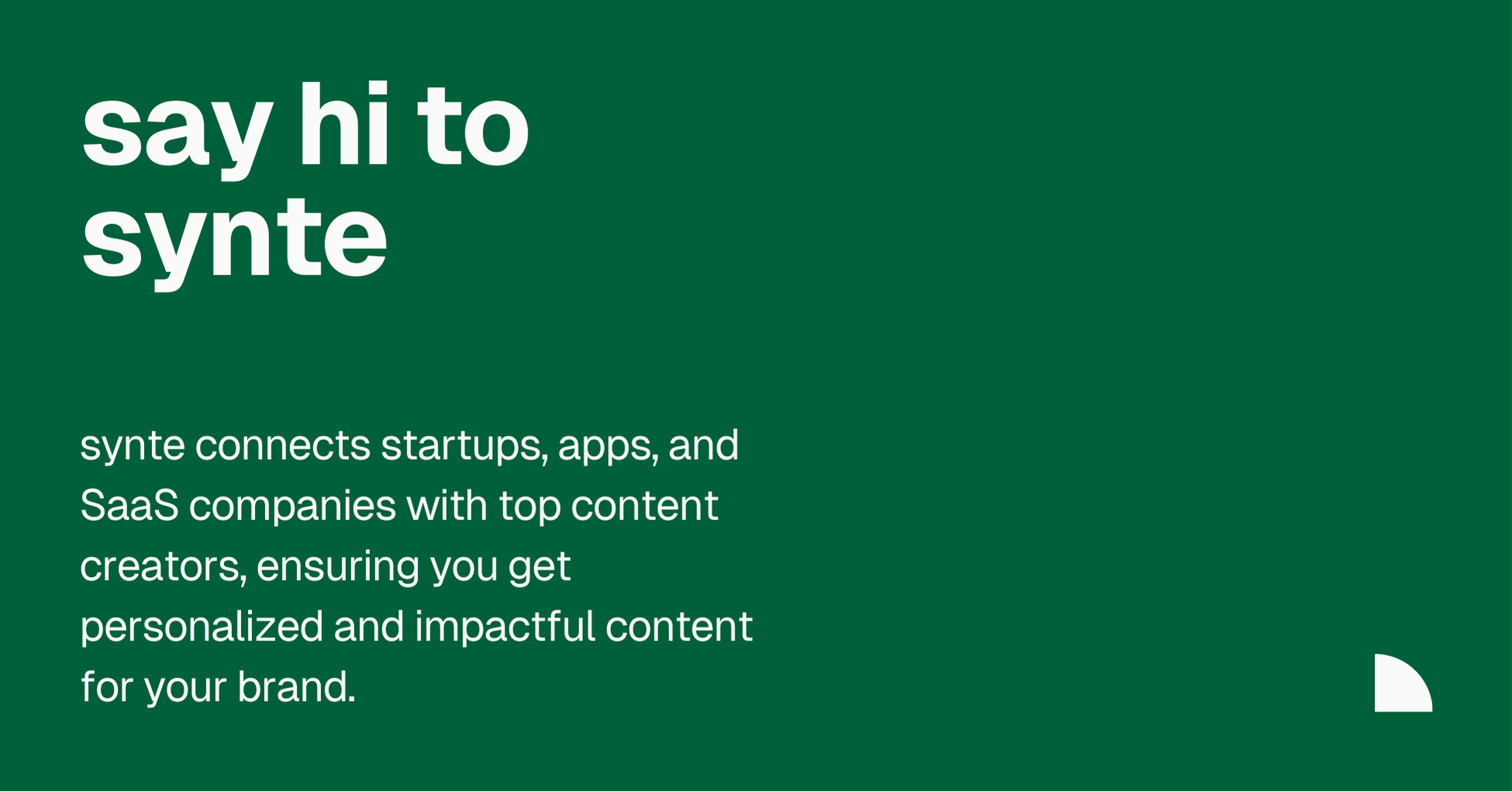 say hi to synte

synte connects startups, apps, and SaaS companies with top content creators, ensuring you get personalized and impactful content for your brand.